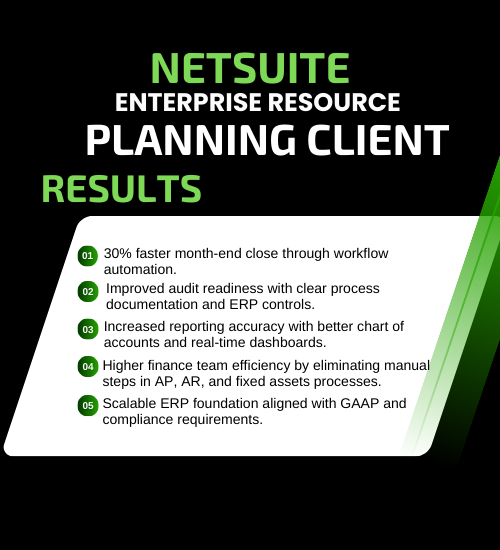 NETSUITE
ENTERPRISE RESOURCE
PLANNING CLIENT
RESULTS

01 30% faster month-end close through workflow automation.

02 Improved audit readiness with clear process documentation and ERP controls.

03 Increased reporting accuracy with better chart of accounts and real-time dashboards.

04 Higher finance team efficiency by eliminating manual steps in AP, AR, and fixed assets processes.

05 Scalable ERP foundation aligned with GAAP and compliance requirements.